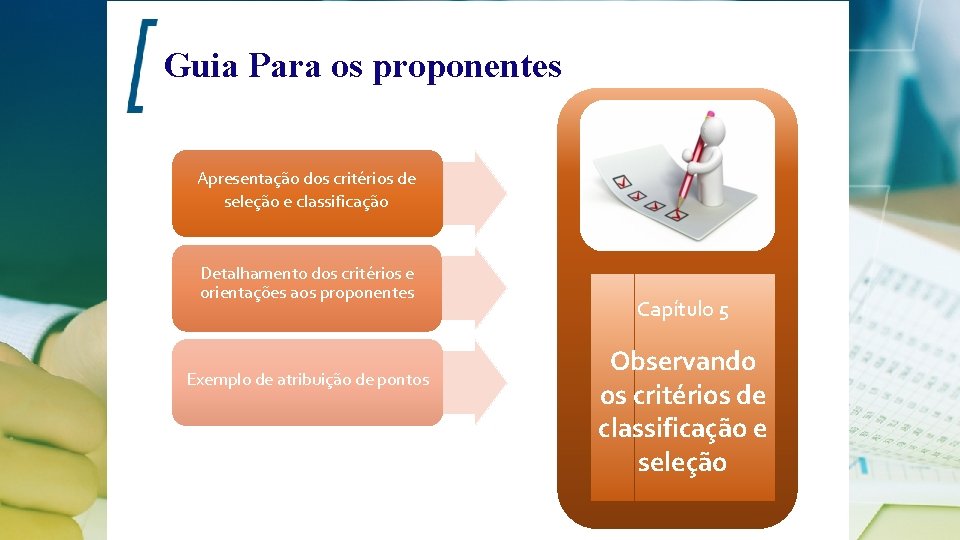 Guia Para os proponentes

Apresentação dos critérios de seleção e classificação

Detalhamento dos critérios e orientações aos proponentes

Exemplo de atribuição de pontos

Capítulo 5

Observando os critérios de classificação e seleção